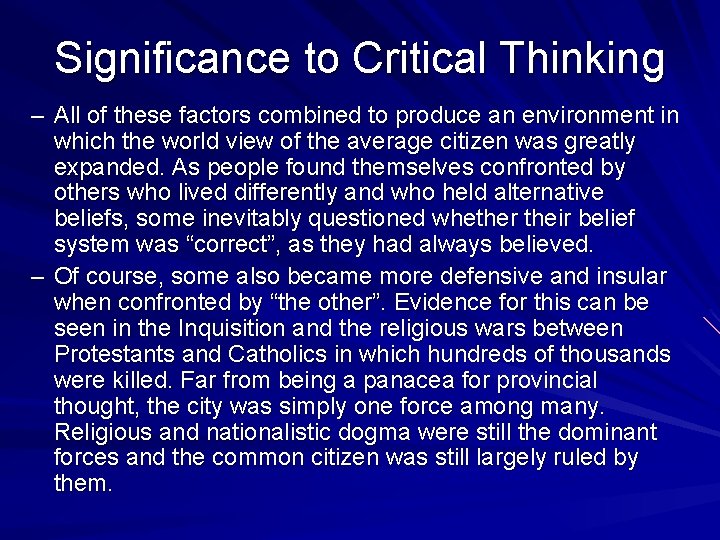 Significance to Critical Thinking

– All of these factors combined to produce an environment in which the world view of the average citizen was greatly expanded. As people found themselves confronted by others who lived differently and who held alternative beliefs, some inevitably questioned whether their belief system was “correct”, as they had always believed.

– Of course, some also became more defensive and insular when confronted by “the other”. Evidence for this can be seen in the Inquisition and the religious wars between Protestants and Catholics in which hundreds of thousands were killed. Far from being a panacea for provincial thought, the city was simply one force among many. Religious and nationalistic dogma were still the dominant forces and the common citizen was still largely ruled by them.